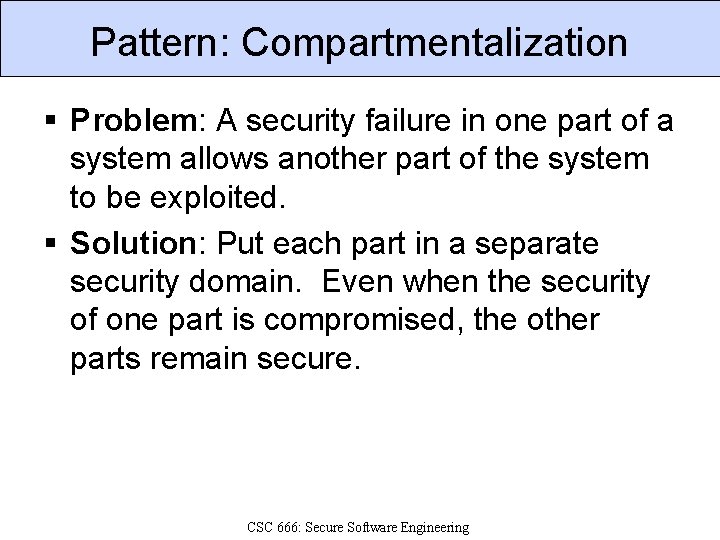 Pattern: Compartmentalization

▪ Problem: A security failure in one part of a system allows another part of the system to be exploited.

▪ Solution: Put each part in a separate security domain. Even when the security of one part is compromised, the other parts remain secure.

CSC 666: Secure Software Engineering